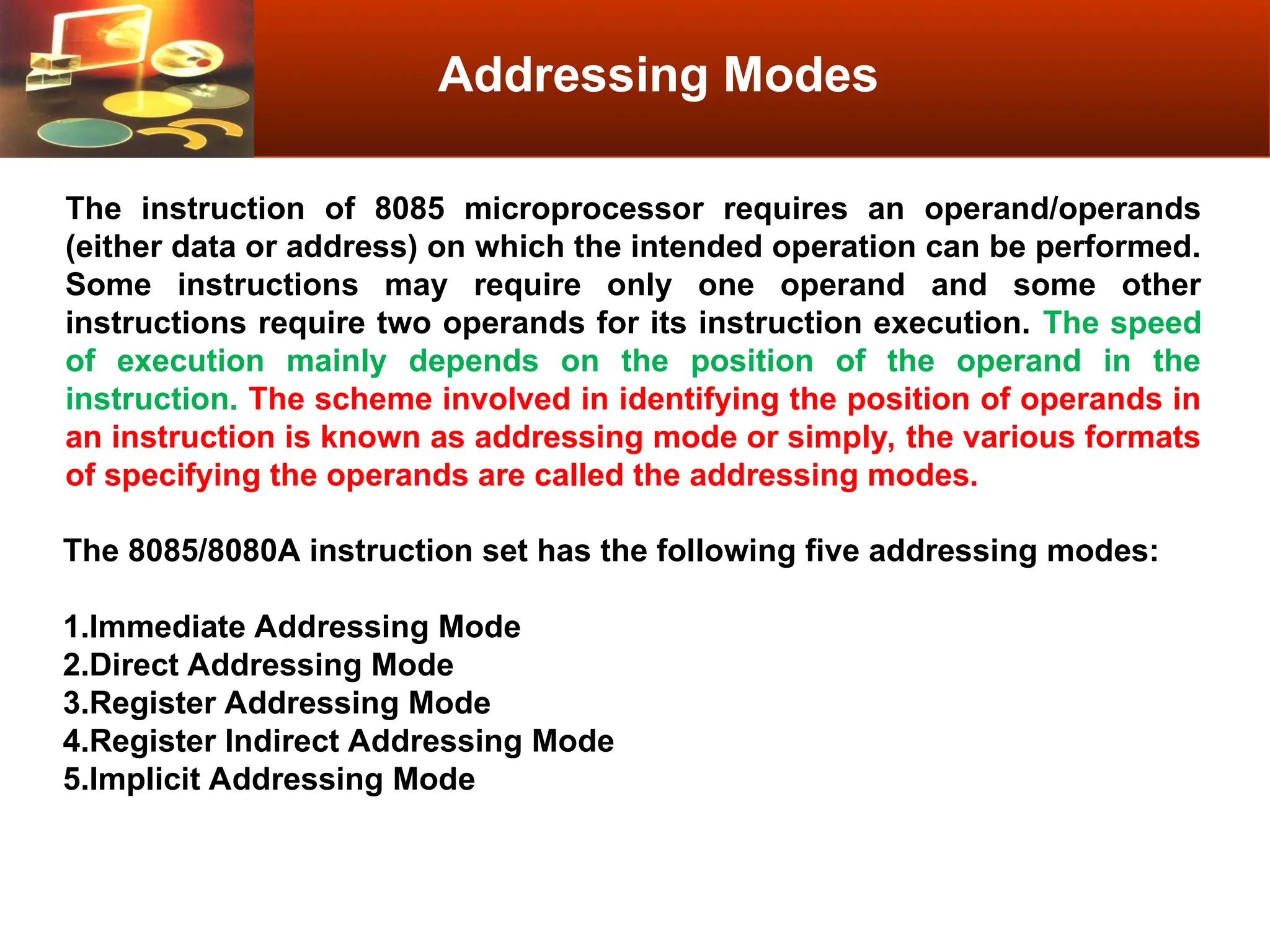 Addressing Modes

The instruction of 8085 microprocessor requires an operand/operands (either data or address) on which the intended operation can be performed. Some instructions may require only one operand and some other instructions require two operands for its instruction execution. The speed of execution mainly depends on the position of the operand in the instruction. The scheme involved in identifying the position of operands in an instruction is known as addressing mode or simply, the various formats of specifying the operands are called the addressing modes.

The 8085/8080A instruction set has the following five addressing modes:

1.Immediate Addressing Mode
2.Direct Addressing Mode
3.Register Addressing Mode
4.Register Indirect Addressing Mode
5.Implicit Addressing Mode